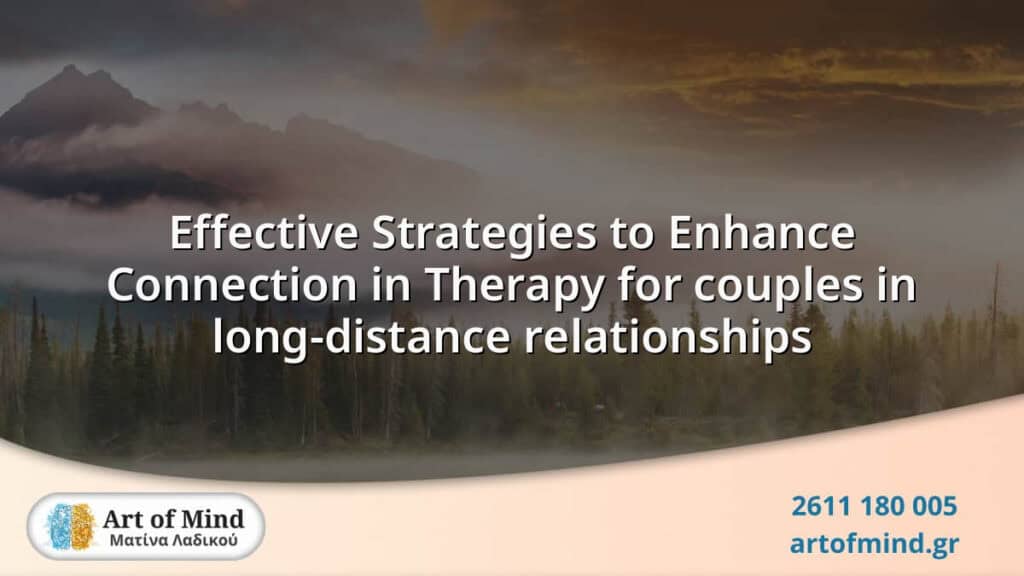 Effective Strategies to Enhance Connection in Therapy for couples in long-distance relationships

Art of Mind
Ματίνα Λαδικού

2611 180 005
artofmind.gr